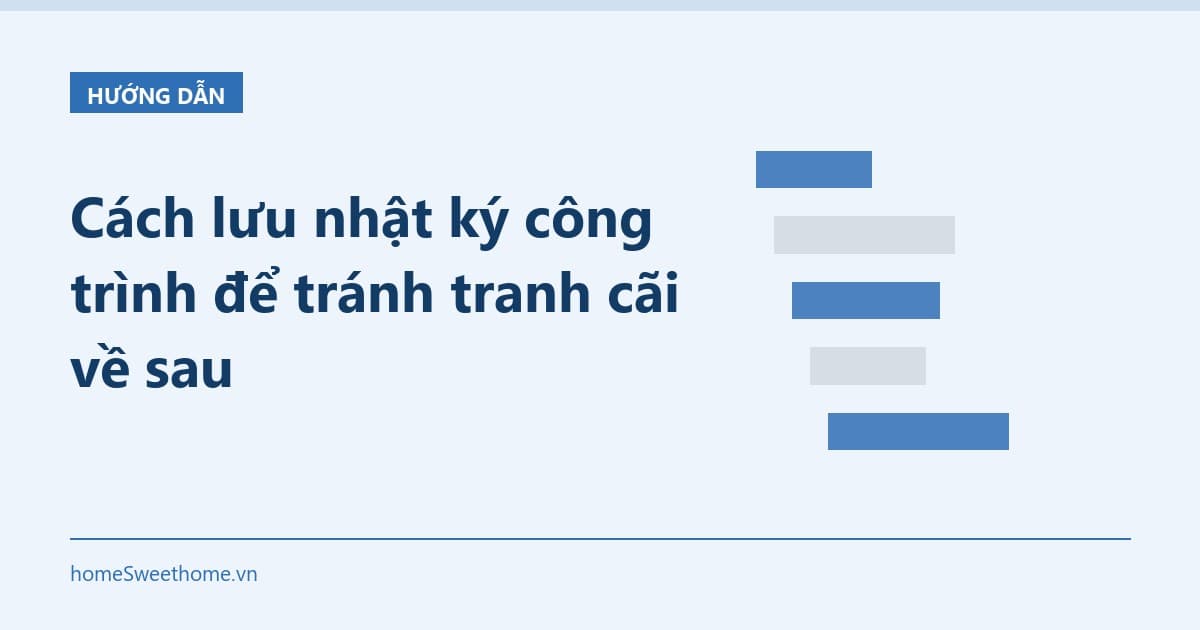 HƯỚNG DẪN

Cách lưu nhật ký công trình để tránh tranh cãi về sau

homeSweethome.vn